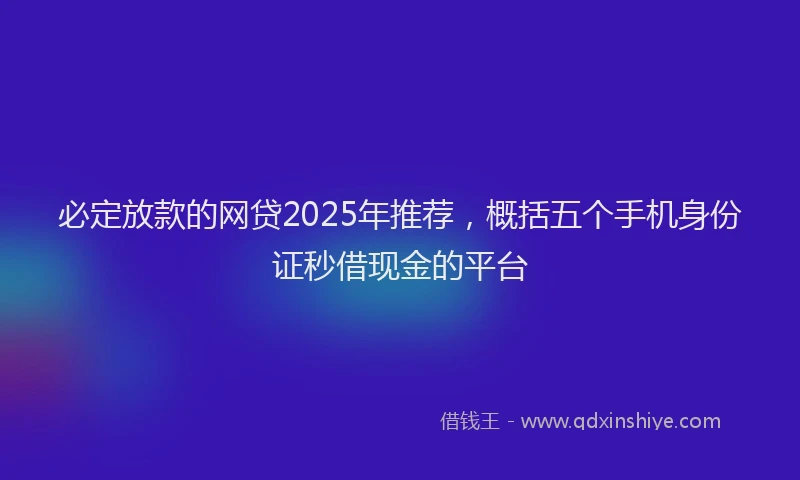 必定放款的网贷2025年推荐，概括五个手机身份证秒借现金的平台

借钱王 - www.qdxinshiye.com